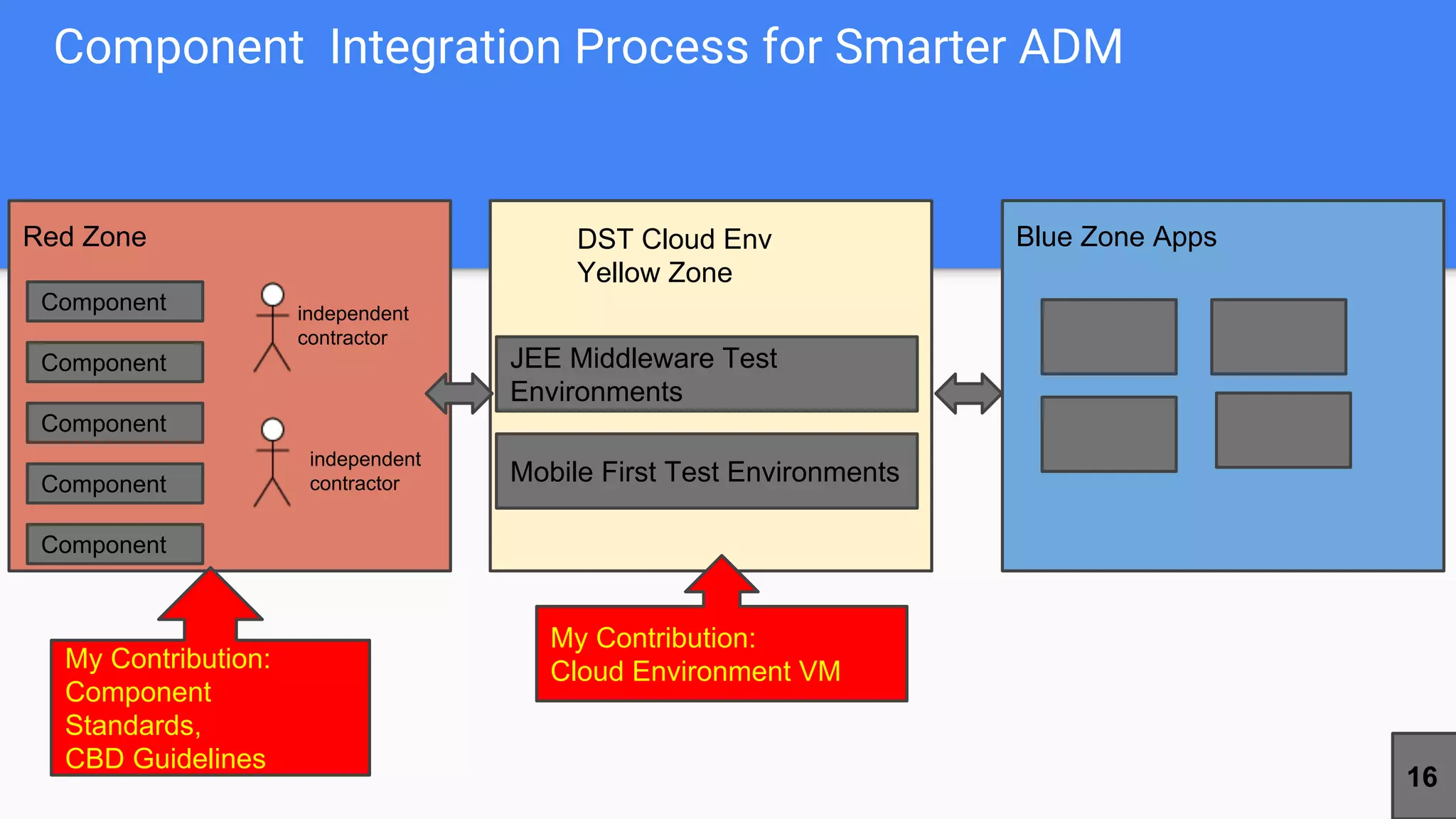 Component Integration Process for Smarter ADM

Red Zone

Component

Component

Component

Component

Component

independent contractor

independent contractor

DST Cloud Env
Yellow Zone

JEE Middleware Test Environments

Mobile First Test Environments

Blue Zone Apps

My Contribution:
Component Standards,
CBD Guidelines

My Contribution:
Cloud Environment VM

16